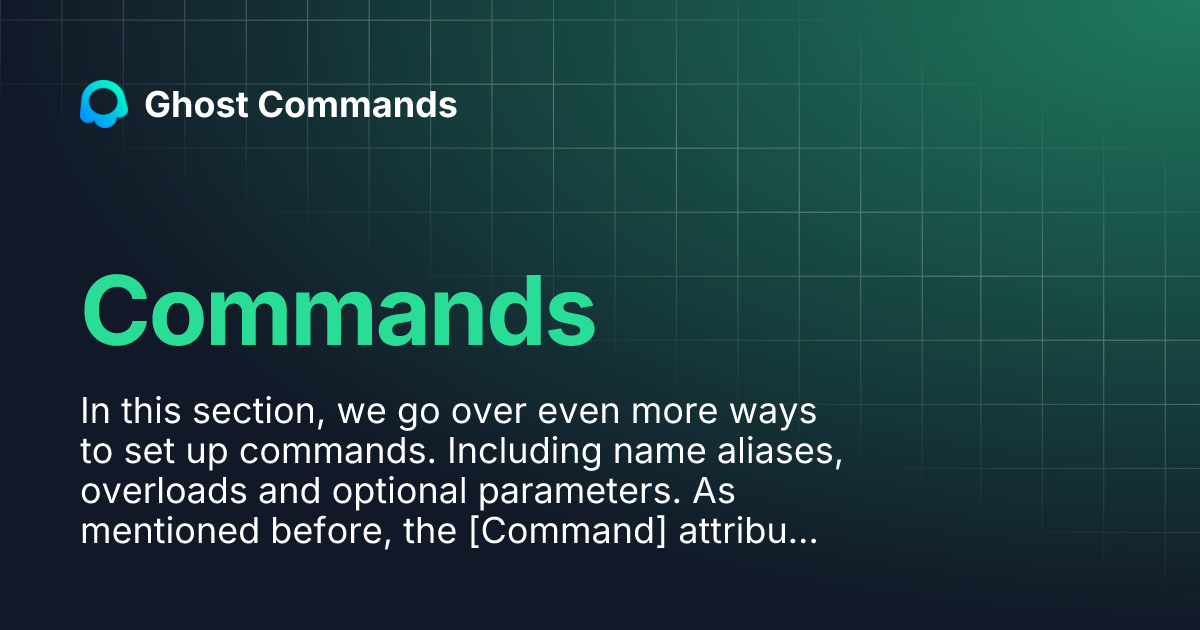 Ghost Commands

Commands

In this section, we go over even more ways to set up commands. Including name aliases, overloads and optional parameters. As mentioned before, the [Command] attribu...